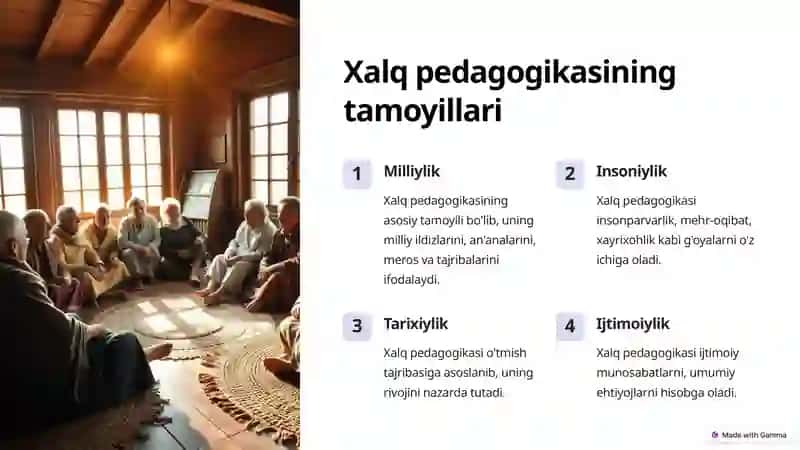 Xalq pedagogikasining tamoyillari

1 Milliylik

Xalq pedagogikasining asosiy tamoyili bo'lib, uning milliy ildizlarini, an'analarini, meros va tajribalarini ifodalaydi.

2 Insoniylik

Xalq pedagogikasi insonparvarlik, mehr-oqibat, xayrixohlik kabi g'oyalarni o'z ichiga oladi.

3 Tarixiylik

Xalq pedagogikasi o'tmish tajribasiga asoslanib, uning rivojini nazarda tutadi.

4 Ijtimoiylik

Xalq pedagogikasi ijtimoiy munosabatlarni, umumiy ehtiyojlarni hisobga oladi.

Made with Gamma